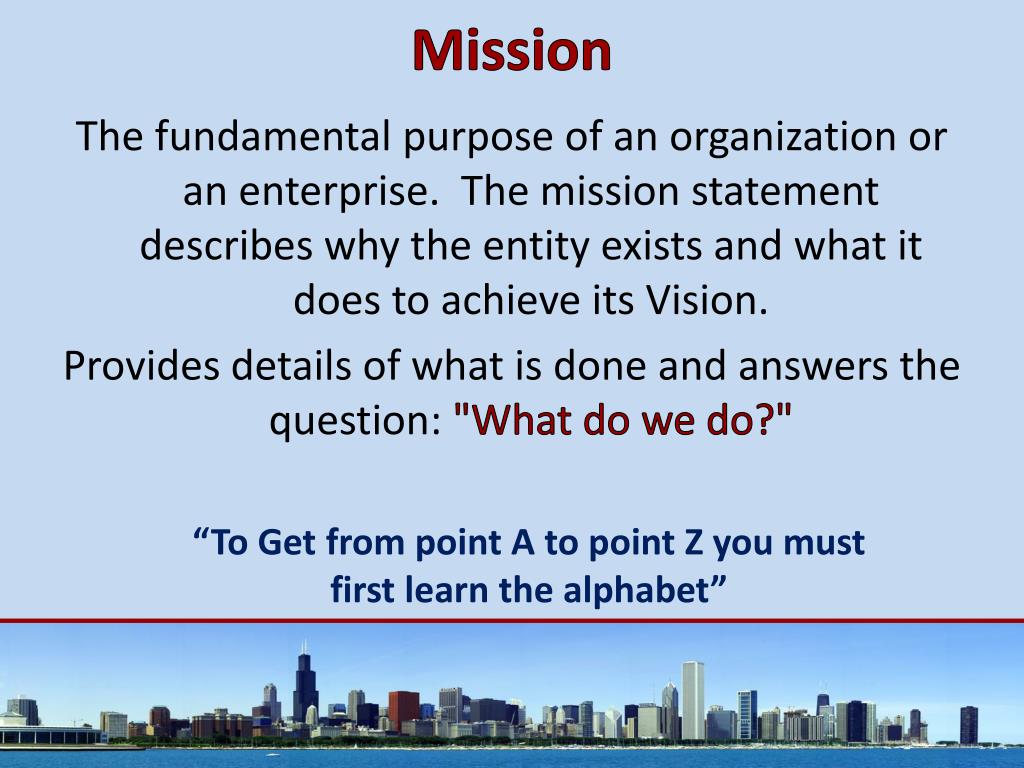 Mission

The fundamental purpose of an organization or an enterprise.  The mission statement describes why the entity exists and what it does to achieve its Vision.

Provides details of what is done and answers the question: "What do we do?"

“To Get from point A to point Z you must first learn the alphabet”